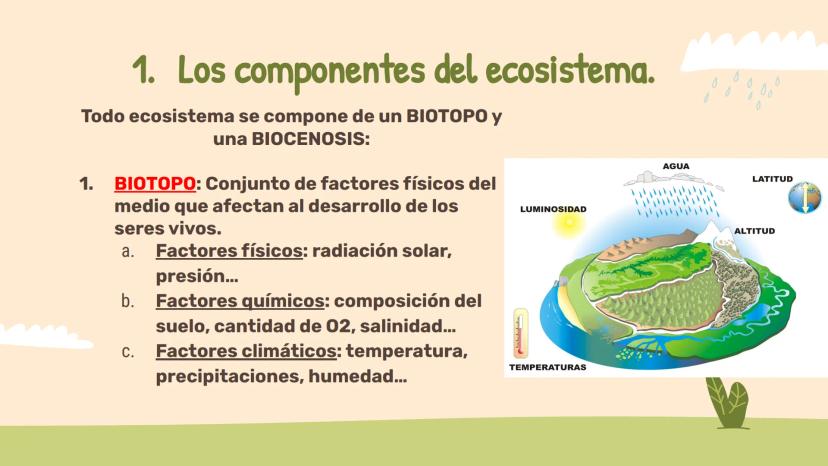 1. Los componentes del ecosistema.

Todo ecosistema se compone de un BIOTOPO y una BIOCENOSIS:

1. BIOTOPO: Conjunto de factores físicos del medio que afectan al desarrollo de los seres vivos.
a. Factores físicos: radiación solar, presión...
b. Factores químicos: composición del suelo, cantidad de O2, salinidad...
c. Factores climáticos: temperatura, precipitaciones, humedad...

AGUA
LATITUD
LUMINOSIDAD
ALTITUD
TEMPERATURAS